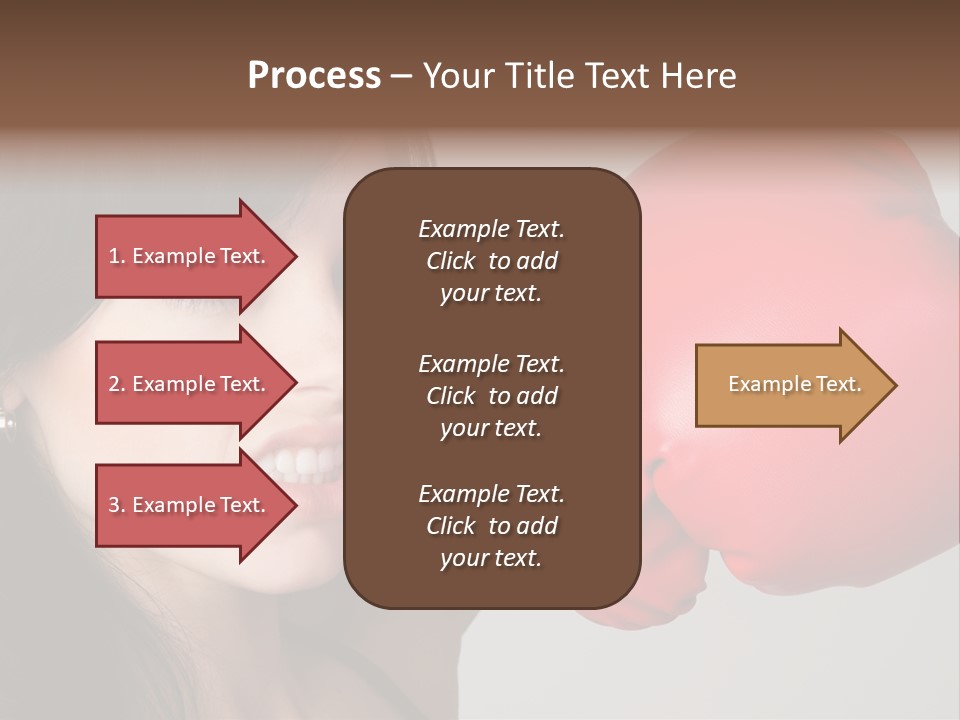 Process – Your Title Text Here

1. Example Text.

2. Example Text.

3. Example Text.

Example Text. Click to add your text.

Example Text. Click to add your text.

Example Text. Click to add your text.

Example Text.